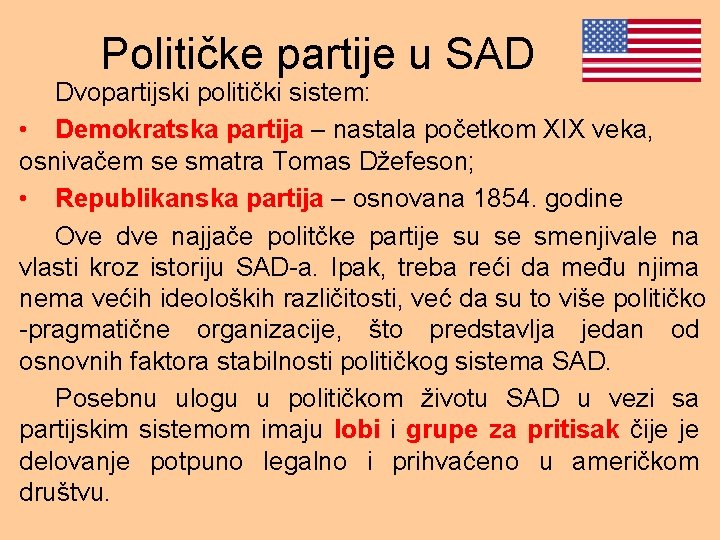 Političke partije u SAD

Dvopartijski politički sistem:

• Demokratska partija – nastala početkom XIX veka, osnivačem se smatra Tomas Džefeson;

• Republikanska partija – osnovana 1854. godine

Ove dve najjače politčke partije su se smenjivale na vlasti kroz istoriju SAD-a. Ipak, treba reći da među njima nema većih ideoloških različitosti, već da su to više političko -pragmatične organizacije, što predstavlja jedan od osnovnih faktora stabilnosti političkog sistema SAD.

Posebnu ulogu u političkom životu SAD u vezi sa partijskim sistemom imaju lobi i grupe za pritisak čije je delovanje potpuno legalno i prihvaćeno u američkom društvu.